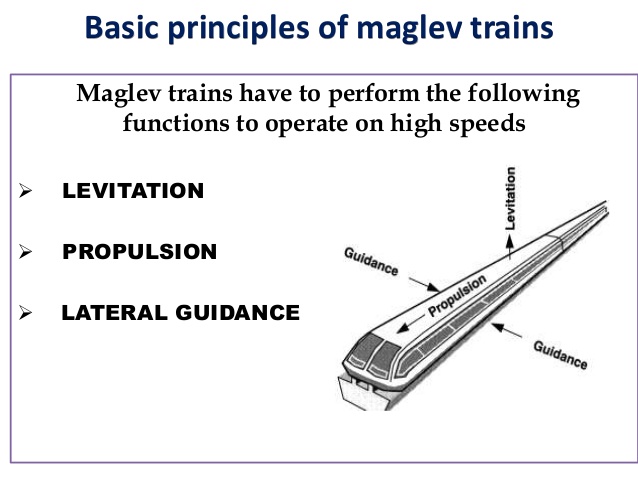 Basic principles of maglev trains

Maglev trains have to perform the following functions to operate on high speeds

➢ LEVITATION

➢ PROPULSION

➢ LATERAL GUIDANCE

Levitation
Guidance
Propulsion
Guidance